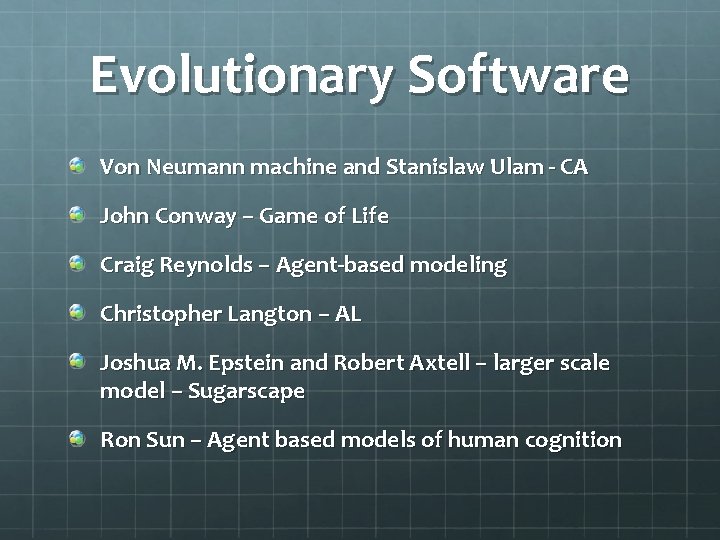 Evolutionary Software

Von Neumann machine and Stanislaw Ulam - CA

John Conway – Game of Life

Craig Reynolds – Agent-based modeling

Christopher Langton – AL

Joshua M. Epstein and Robert Axtell – larger scale model – Sugarscape

Ron Sun – Agent based models of human cognition